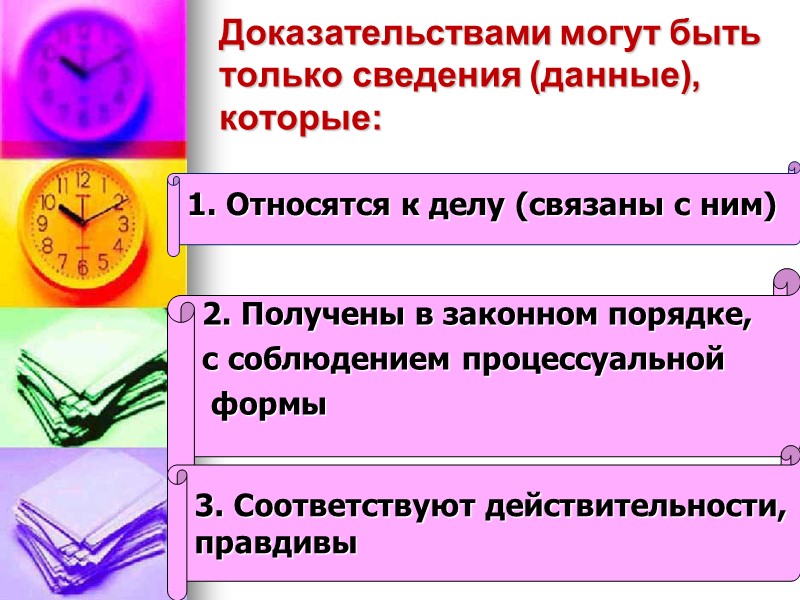 Доказательствами могут быть только сведения (данные), которые:

1. Относятся к делу (связаны с ним)

2. Получены в законном порядке, с соблюдением процессуальной формы

3. Соответствуют действительности, правдивы